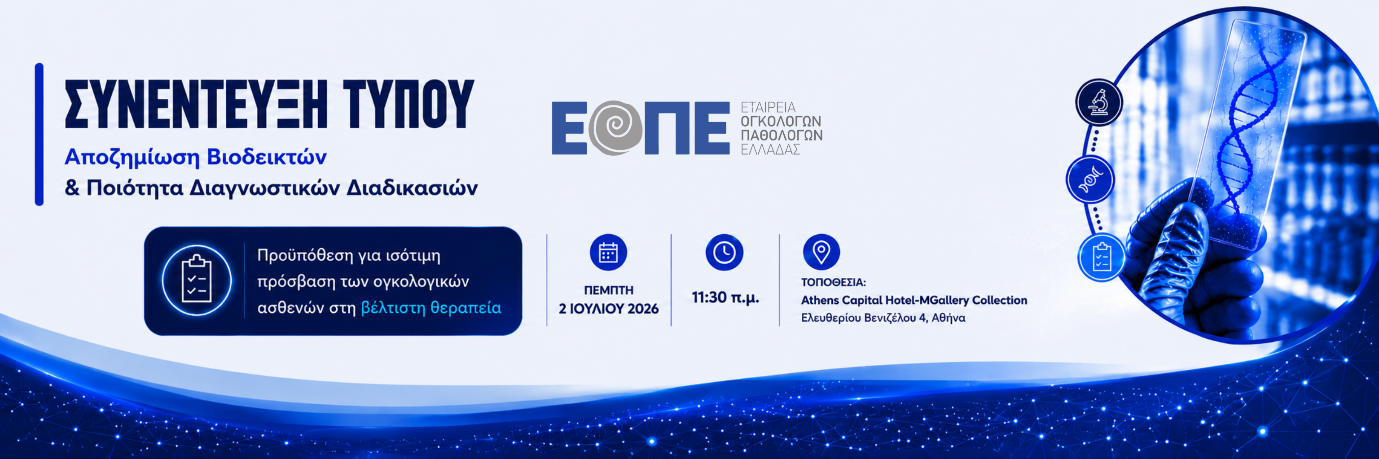 ΣΥΝΕΝΤΕΥΞΗ ΤΥΠΟΥ
Αποζημίωση Βιοδεικτών
& Ποιότητα Διαγνωστικών Διαδικασιών

ΕΟΠΕ ΕΤΑΙΡΕΙΑ ΟΓΚΟΛΟΓΩΝ ΠΑΘΟΛΟΓΩΝ ΕΛΛΑΔΑΣ

Προϋπόθεση για ισότιμη πρόσβαση των ογκολογικών ασθενών στη βέλτιστη θεραπεία

ΠΕΜΠΤΗ
2 ΙΟΥΛΙΟΥ 2026

11:30 π.μ.

ΤΟΠΟΘΕΣΙΑ:
Athens Capital Hotel-MGallery Collection
Ελευθερίου Βενιζέλου 4, Αθήνα